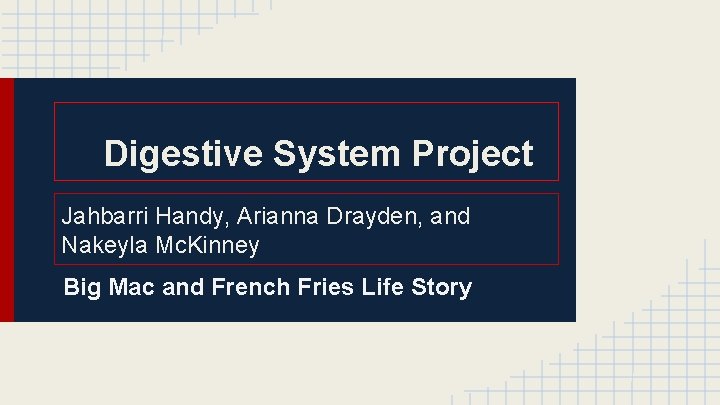 Digestive System Project

Jahbarri Handy, Arianna Drayden, and Nakeyla McKinney

Big Mac and French Fries Life Story